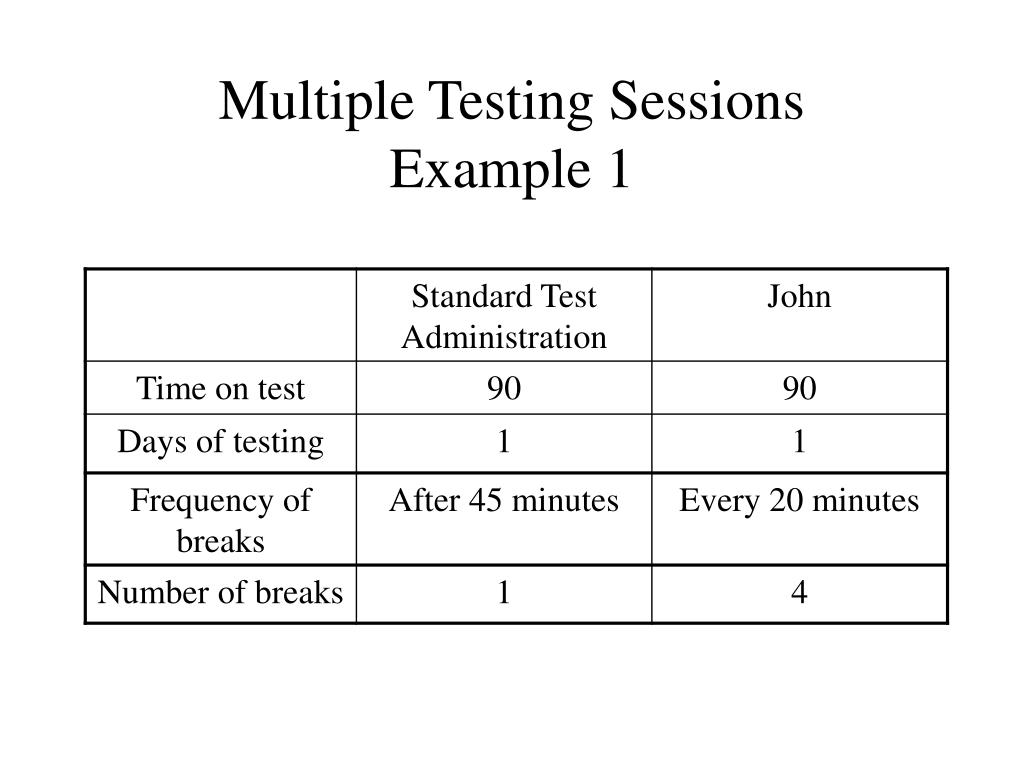 Multiple Testing Sessions
Example 1

| | Standard Test Administration | John |
|---|---|---|
| Time on test | 90 | 90 |
| Days of testing | 1 | 1 |
| Frequency of breaks | After 45 minutes | Every 20 minutes |
| Number of breaks | 1 | 4 |